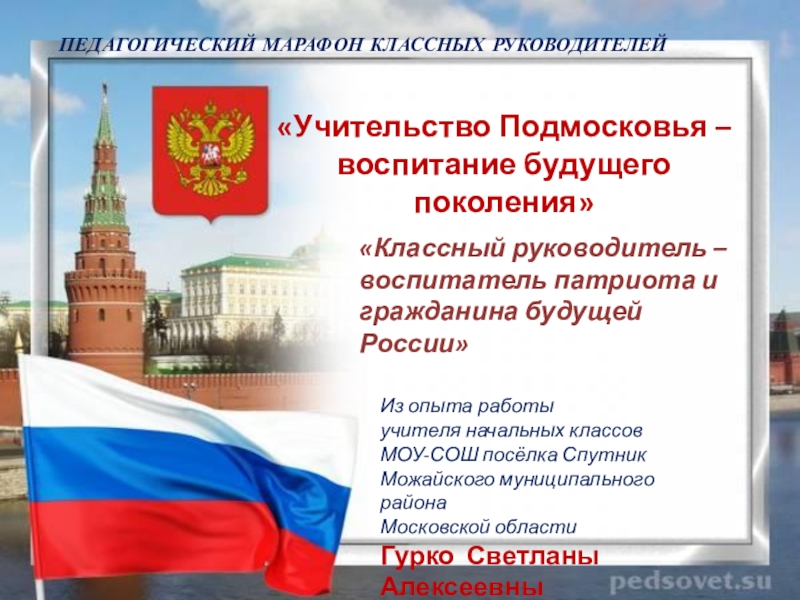 ПЕДАГОГИЧЕСКИЙ МАРАФОН КЛАССНЫХ РУКОВОДИТЕЛЕЙ

«Учительство Подмосковья – воспитание будущего поколения»

«Классный руководитель – воспитатель патриота и гражданина будущей России»

Из опыта работы
учителя начальных классов
МОУ-СОШ посёлка Спутник
Можайского муниципального района
Московской области

Гурко Светланы Алексеевны

pedsovet.su